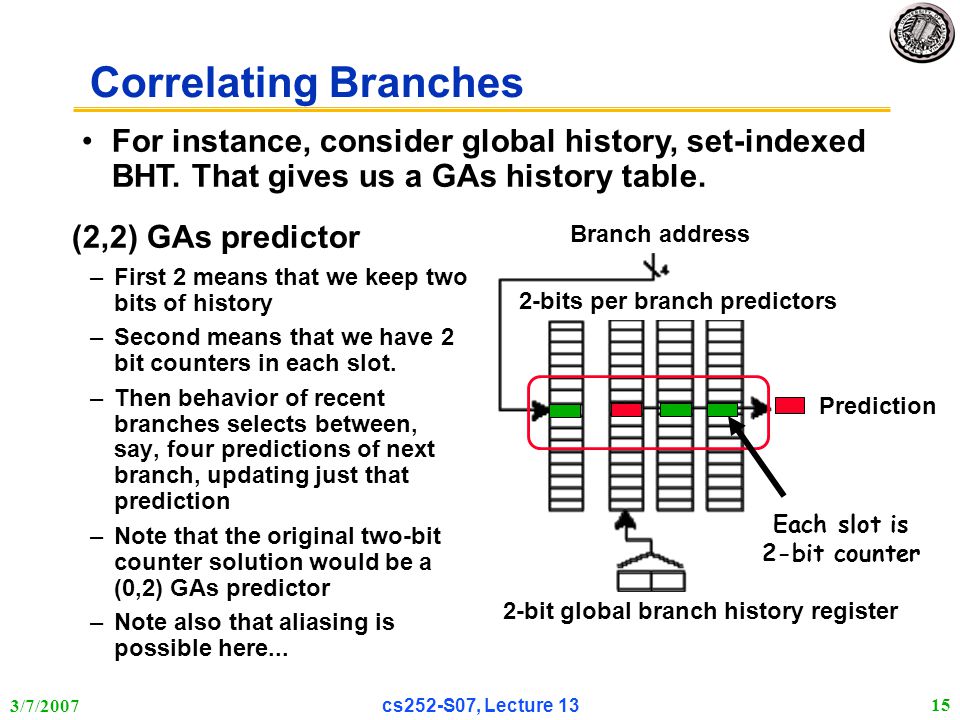 Correlating Branches

• For instance, consider global history, set-indexed BHT. That gives us a GAs history table.

(2,2) GAs predictor

– First 2 means that we keep two bits of history

– Second means that we have 2 bit counters in each slot.

– Then behavior of recent branches selects between, say, four predictions of next branch, updating just that prediction

– Note that the original two-bit counter solution would be a (0,2) GAs predictor

– Note also that aliasing is possible here...

Branch address

2-bits per branch predictors

Prediction

Each slot is 2-bit counter

2-bit global branch history register

3/7/2007

cs252-S07, Lecture 13

15